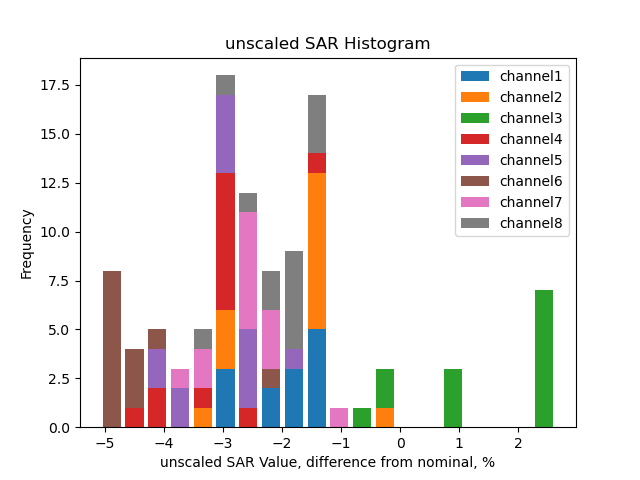 unscaled SAR Histogram

channel1
channel2
channel3
channel4
channel5
channel6
channel7
channel8

Frequency

17.5
15.0
12.5
10.0
7.5
5.0
2.5
0.0

−5 −4 −3 −2 −1 0 1 2

unscaled SAR Value, difference from nominal, %